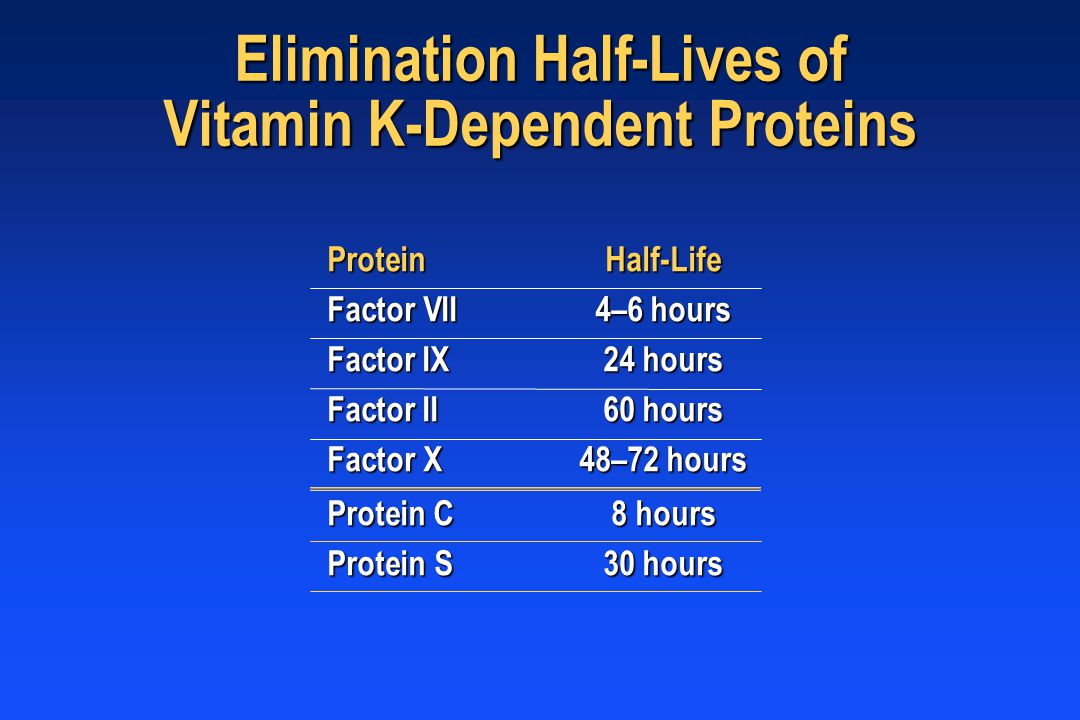 Elimination Half-Lives of Vitamin K-Dependent Proteins

| Protein | Half-Life |
|---|---|
| Factor VII | 4–6 hours |
| Factor IX | 24 hours |
| Factor II | 60 hours |
| Factor X | 48–72 hours |
| Protein C | 8 hours |
| Protein S | 30 hours |